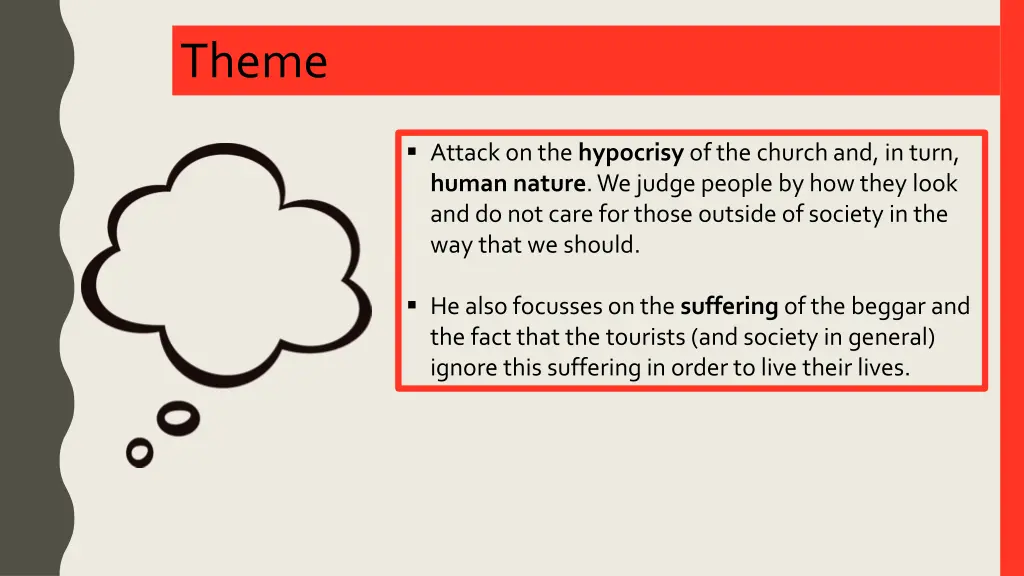 Theme

▪ Attack on the hypocrisy of the church and, in turn, human nature. We judge people by how they look and do not care for those outside of society in the way that we should.

▪ He also focusses on the suffering of the beggar and the fact that the tourists (and society in general) ignore this suffering in order to live their lives.